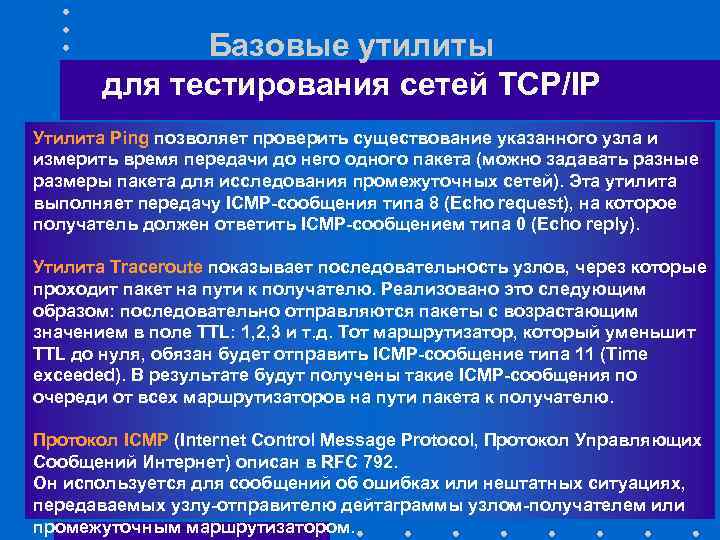 Базовые утилиты

для тестирования сетей TCP/IP

Утилита Ping позволяет проверить существование указанного узла и измерить время передачи до него одного пакета (можно задавать разные размеры пакета для исследования промежуточных сетей). Эта утилита выполняет передачу ICMP-сообщения типа 8 (Echo request), на которое получатель должен ответить ICMP-сообщением типа 0 (Echo reply).

Утилита Traceroute показывает последовательность узлов, через которые проходит пакет на пути к получателю. Реализовано это следующим образом: последовательно отправляются пакеты с возрастающим значением в поле TTL: 1,2,3 и т.д. Тот маршрутизатор, который уменьшит TTL до нуля, обязан будет отправить ICMP-сообщение типа 11 (Time exceeded). В результате будут получены такие ICMP-сообщения по очереди от всех маршрутизаторов на пути пакета к получателю.

Протокол ICMP (Internet Control Message Protocol, Протокол Управляющих Сообщений Интернет) описан в RFC 792.
Он используется для сообщений об ошибках или нештатных ситуациях, передаваемых узлу-отправителю дейтаграммы узлом-получателем или промежуточным маршрутизатором.